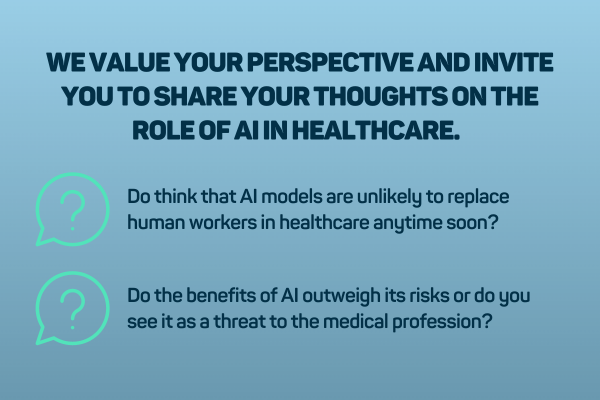 WE VALUE YOUR PERSPECTIVE AND INVITE YOU TO SHARE YOUR THOUGHTS ON THE ROLE OF AI IN HEALTHCARE.

?

Do think that AI models are unlikely to replace human workers in healthcare anytime soon?

?

Do the benefits of AI outweigh its risks or do you see it as a threat to the medical profession?